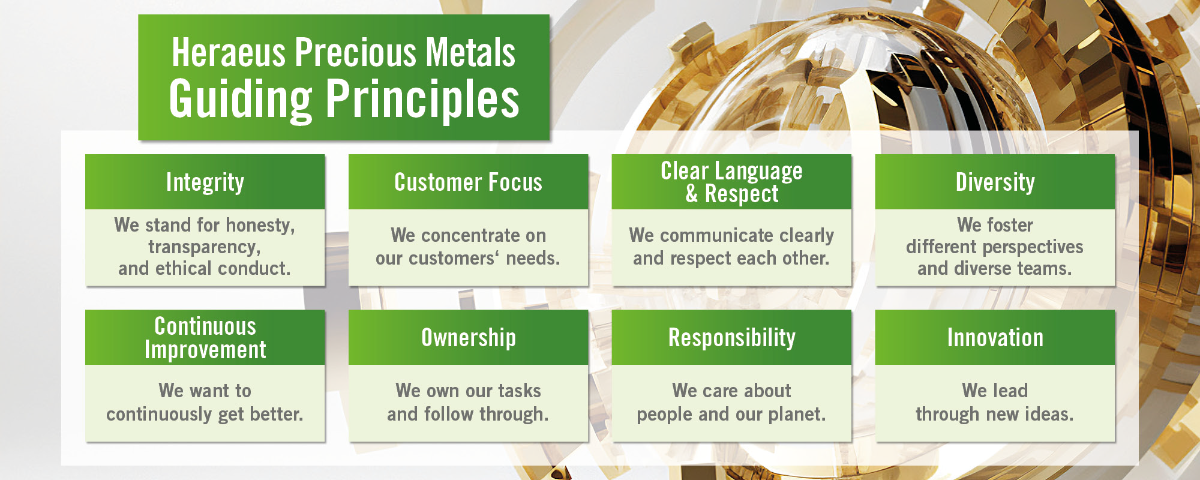 Heraeus Precious Metals
Guiding Principles

Integrity

We stand for honesty, transparency, and ethical conduct.

Customer Focus

We concentrate on our customers‘ needs.

Clear Language & Respect

We communicate clearly and respect each other.

Diversity

We foster different perspectives and diverse teams.

Continuous Improvement

We want to continuously get better.

Ownership

We own our tasks and follow through.

Responsibility

We care about people and our planet.

Innovation

We lead through new ideas.